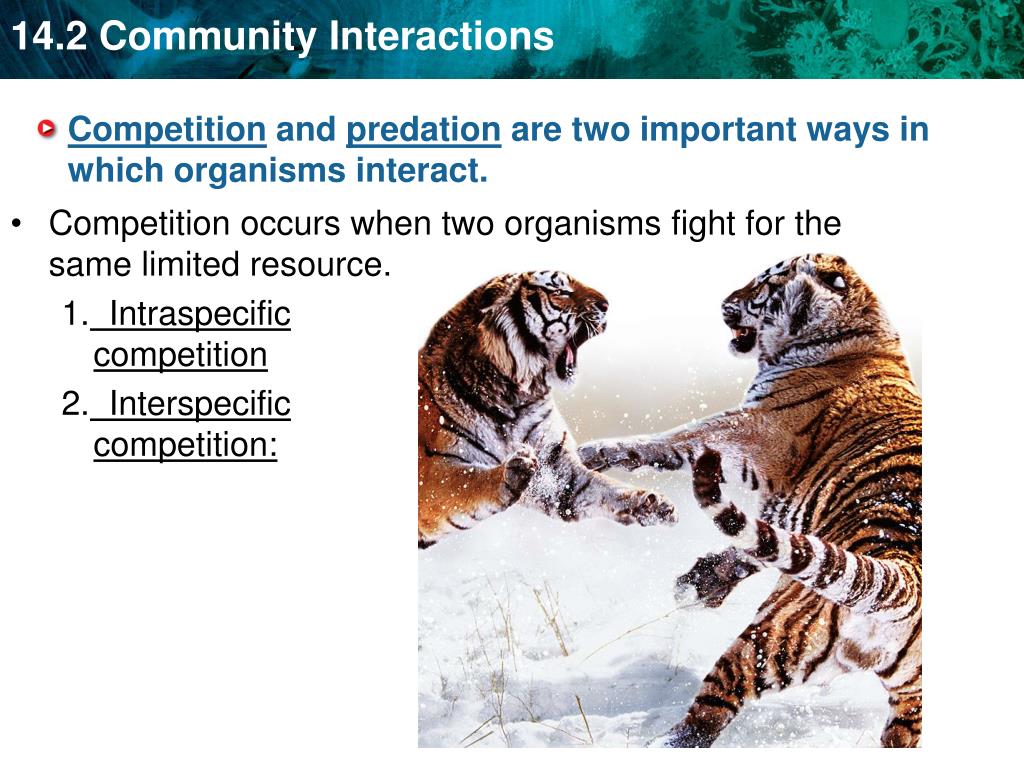 14.2 Community Interactions

Competition and predation are two important ways in which organisms interact.

• Competition occurs when two organisms fight for the same limited resource.

1. Intraspecific competition

2. Interspecific competition: